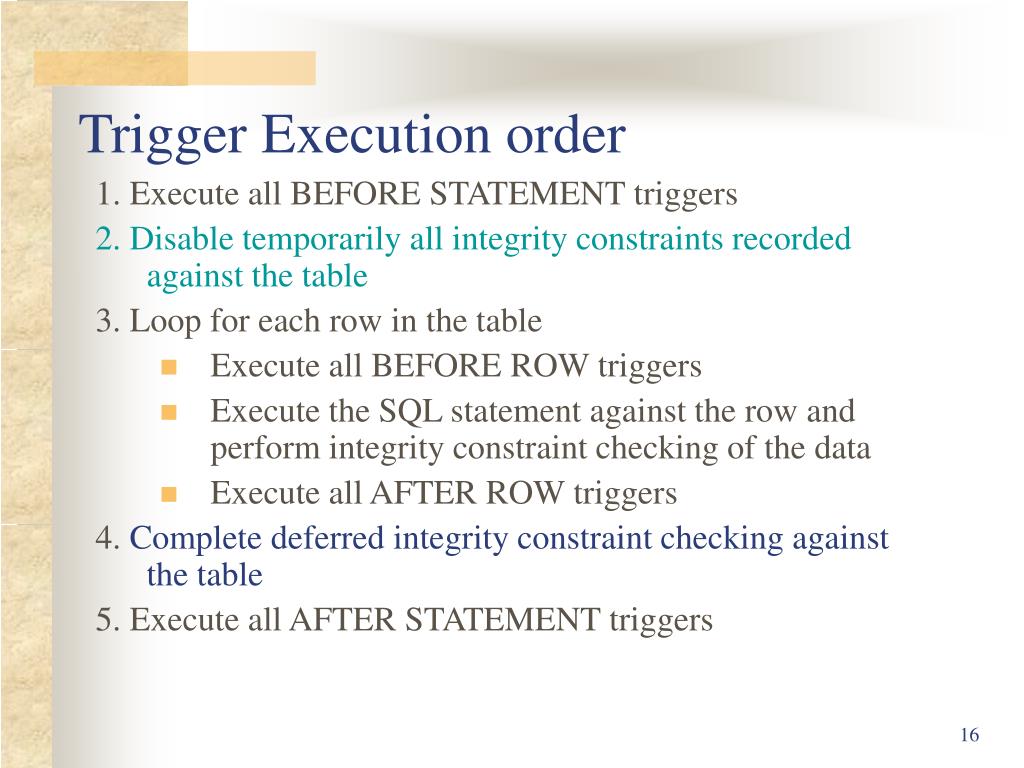 Trigger Execution order

1. Execute all BEFORE STATEMENT triggers

2. Disable temporarily all integrity constraints recorded against the table

3. Loop for each row in the table

- Execute all BEFORE ROW triggers
- Execute the SQL statement against the row and perform integrity constraint checking of the data
- Execute all AFTER ROW triggers

4. Complete deferred integrity constraint checking against the table

5. Execute all AFTER STATEMENT triggers

16